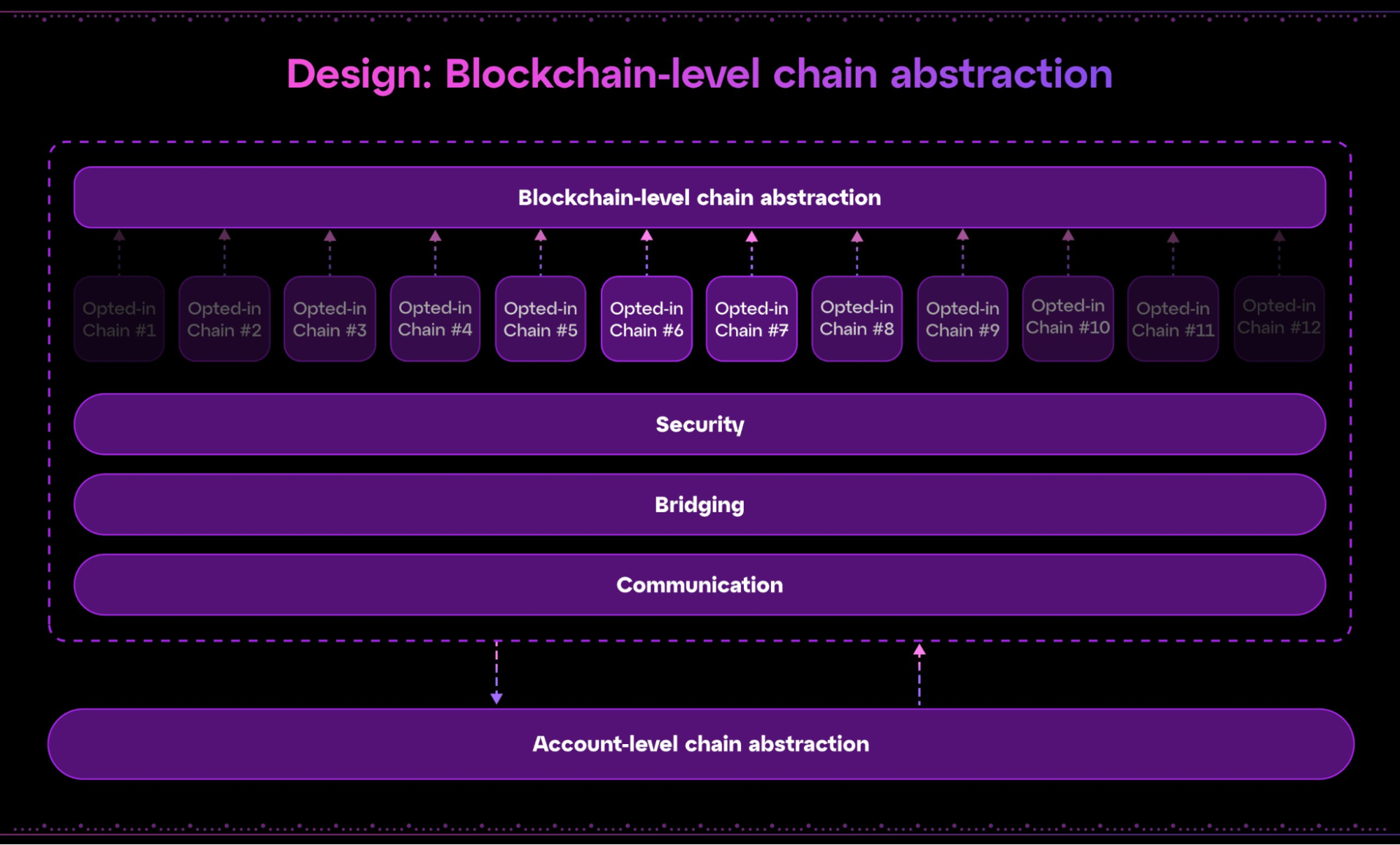 Design: Blockchain-level chain abstraction

Blockchain-level chain abstraction

Opted-in Chain #1

Opted-in Chain #2

Opted-in Chain #3

Opted-in Chain #4

Opted-in Chain #5

Opted-in Chain #6

Opted-in Chain #7

Opted-in Chain #8

Opted-in Chain #9

Opted-in Chain #10

Opted-in Chain #11

Opted-in Chain #12

Security

Bridging

Communication

Account-level chain abstraction